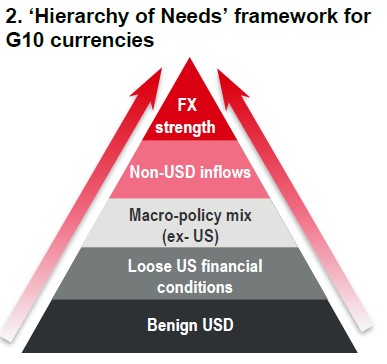 2. ‘Hierarchy of Needs’ framework for G10 currencies

FX strength

Non-USD inflows

Macro-policy mix (ex- US)

Loose US financial conditions

Benign USD